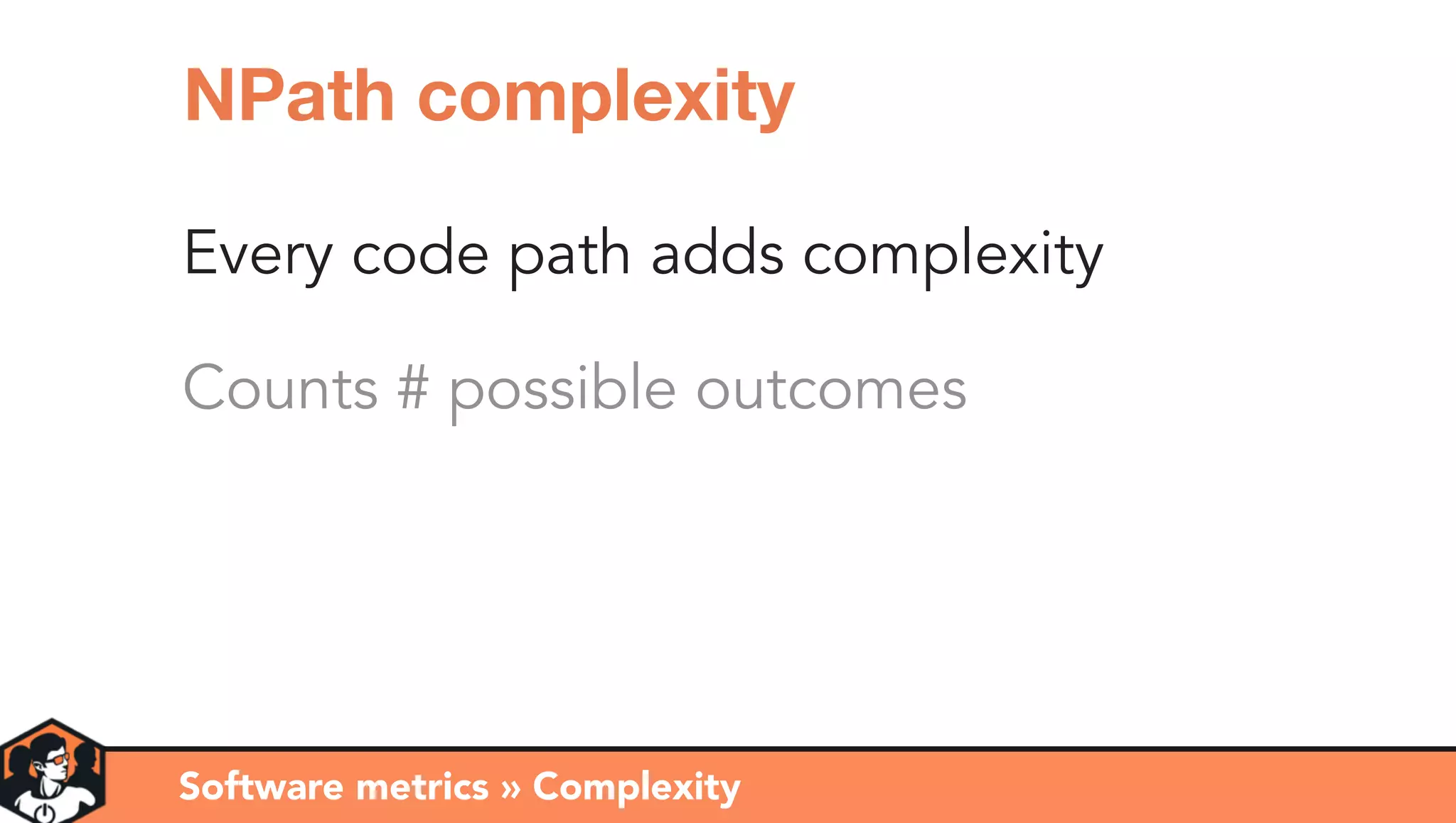 NPath complexity

Every code path adds complexity

Counts # possible outcomes

Software metrics » Complexity